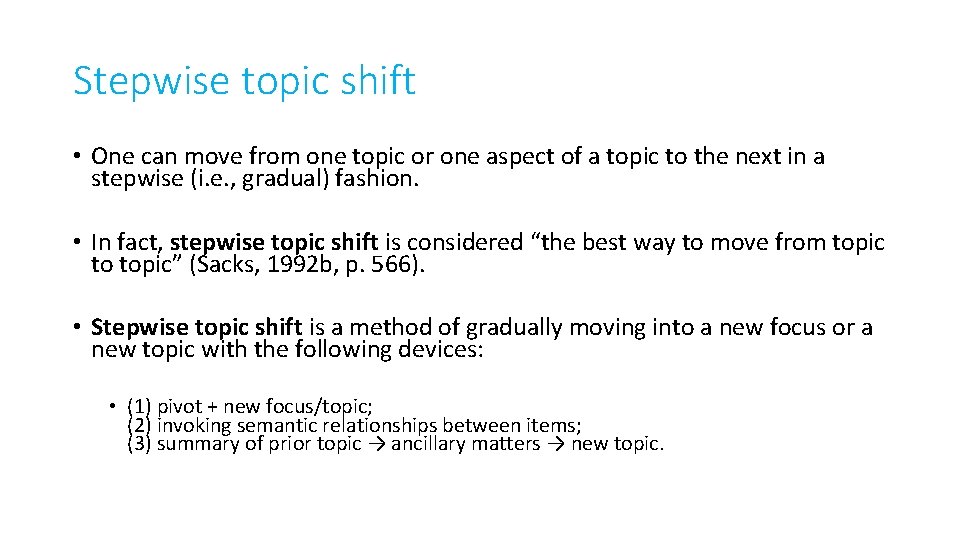 Stepwise topic shift

• One can move from one topic or one aspect of a topic to the next in a stepwise (i.e., gradual) fashion.

• In fact, stepwise topic shift is considered “the best way to move from topic to topic” (Sacks, 1992b, p. 566).

• Stepwise topic shift is a method of gradually moving into a new focus or a new topic with the following devices:

• (1) pivot + new focus/topic;
(2) invoking semantic relationships between items;
(3) summary of prior topic → ancillary matters → new topic.